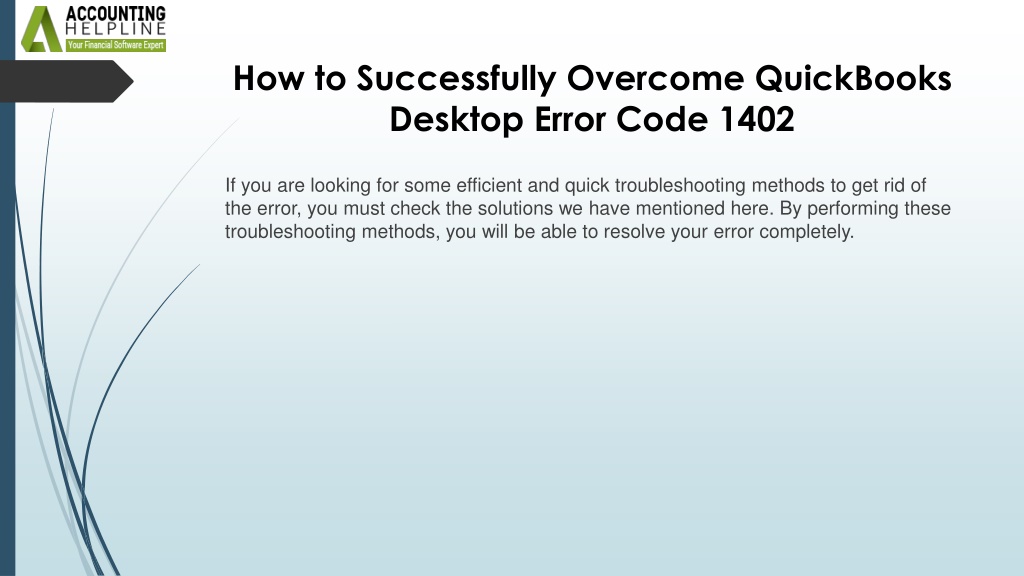 ACCOUNTING
HELPLINE
Your Financial Software Expert

How to Successfully Overcome QuickBooks Desktop Error Code 1402

If you are looking for some efficient and quick troubleshooting methods to get rid of the error, you must check the solutions we have mentioned here. By performing these troubleshooting methods, you will be able to resolve your error completely.